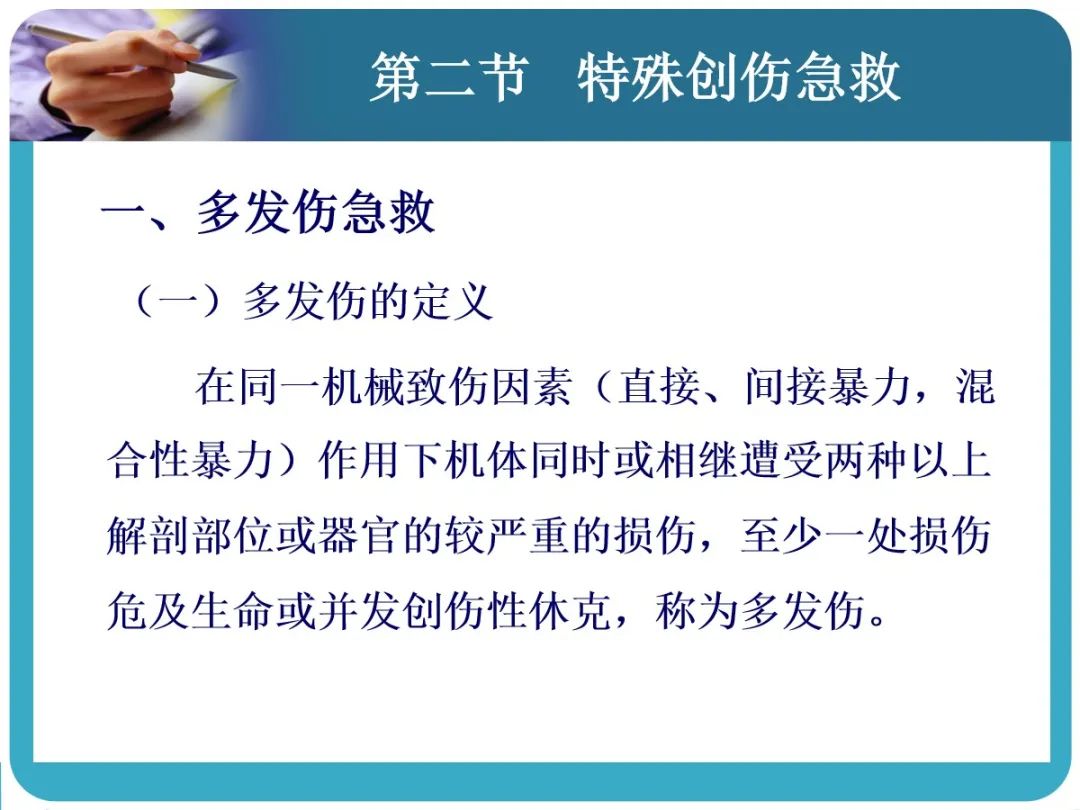 第二节　特殊创伤急救

一、多发伤急救

（一）多发伤的定义

在同一机械致伤因素（直接、间接暴力，混合性暴力）作用下机体同时或相继遭受两种以上解剖部位或器官的较严重的损伤，至少一处损伤危及生命或并发创伤性休克，称为多发伤。